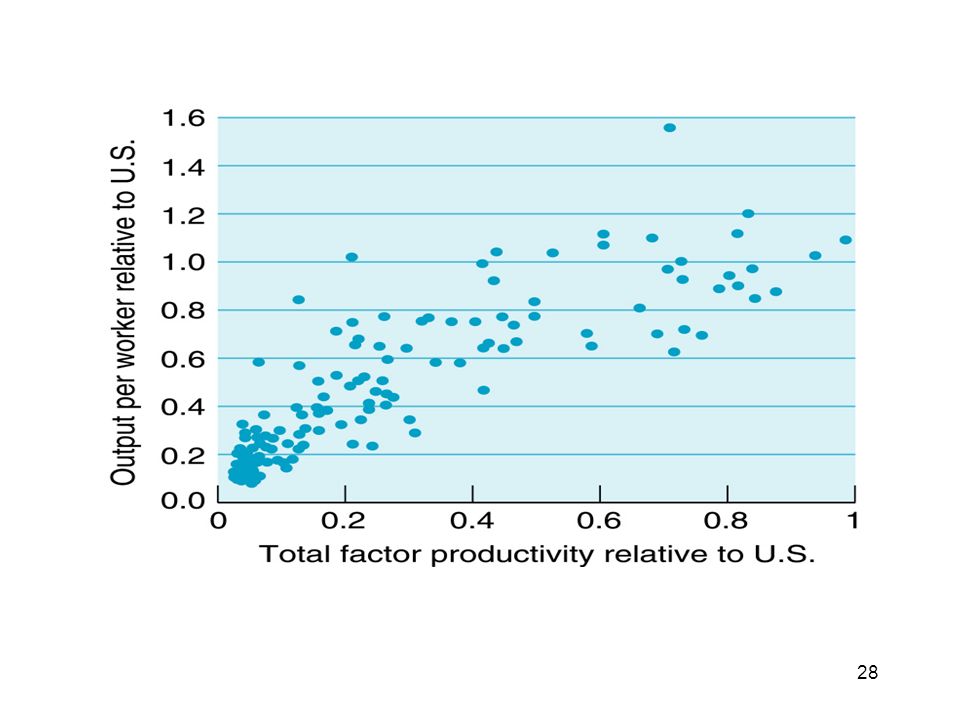 Output per worker relative to U.S.

1.6
1.4
1.2
1.0
0.8
0.6
0.4
0.2
0.0

0
0.2
0.4
0.6
0.8
1

Total factor productivity relative to U.S.

28